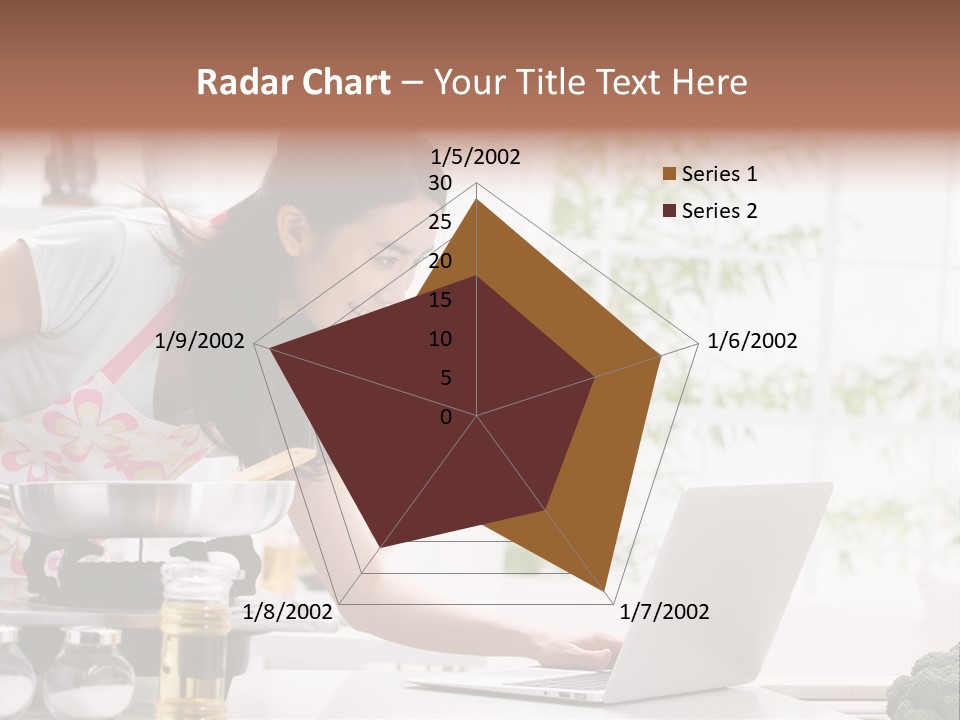 Radar Chart – Your Title Text Here

1/5/2002
30
25
20
15
10
5
0
1/6/2002
1/7/2002
1/8/2002
1/9/2002

Series 1
Series 2